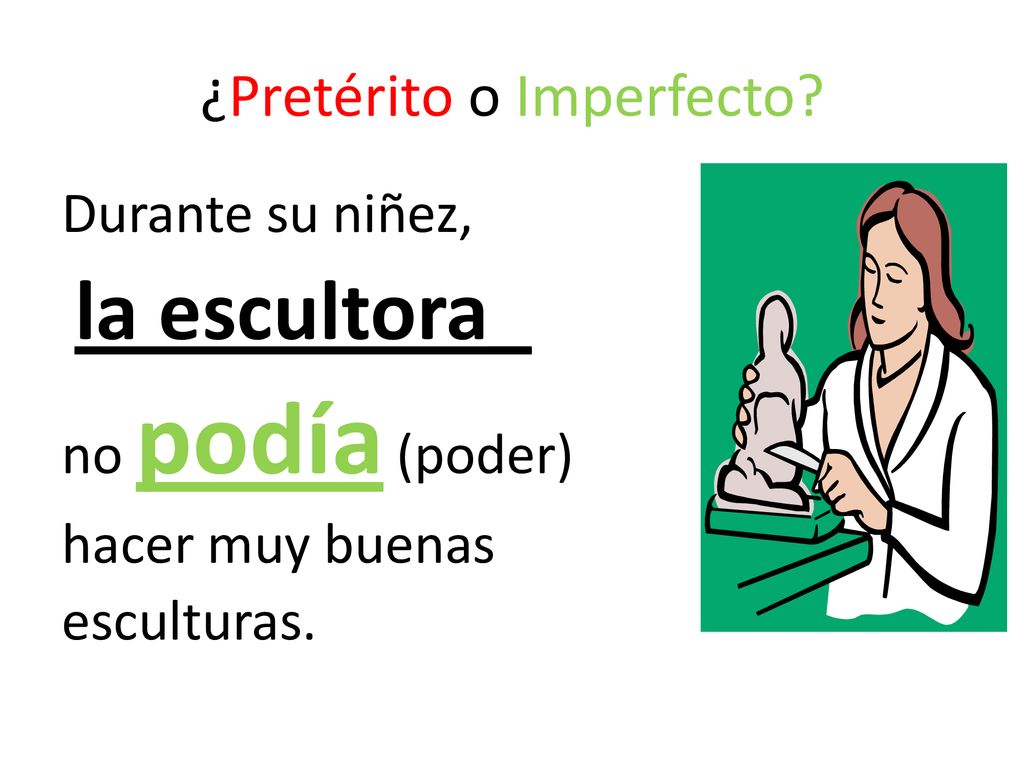 ¿Pretérito o Imperfecto?

Durante su niñez,

la escultora

no podía (poder)

hacer muy buenas esculturas.